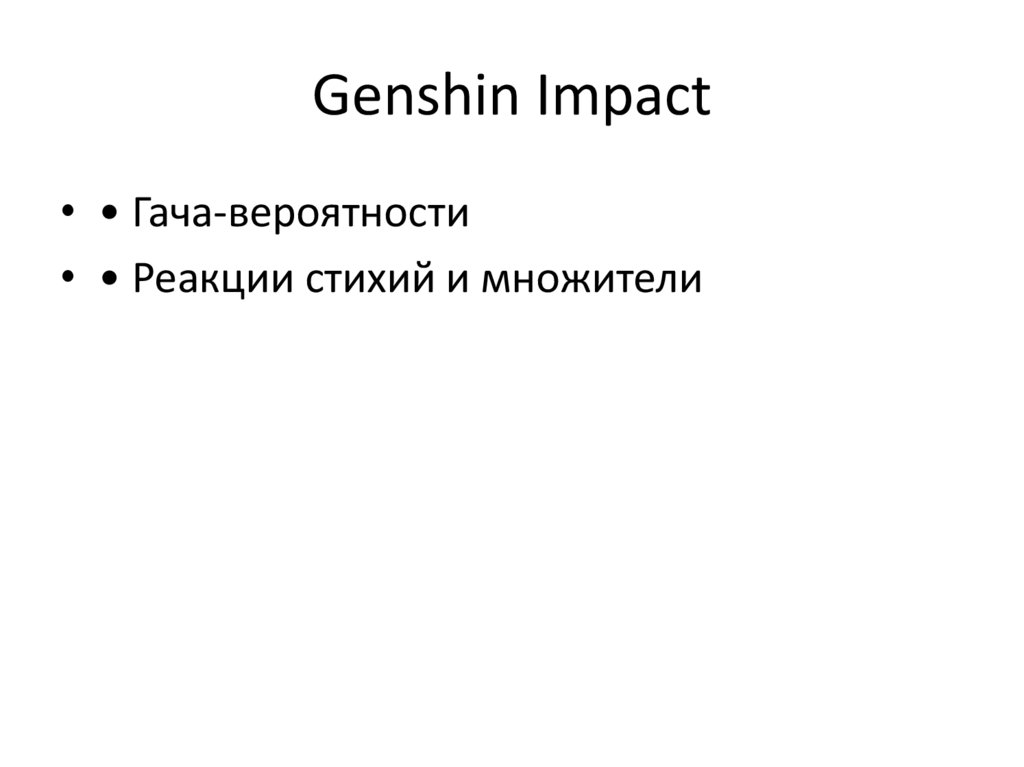 Genshin Impact

• • Гача-вероятности
• • Реакции стихий и множители